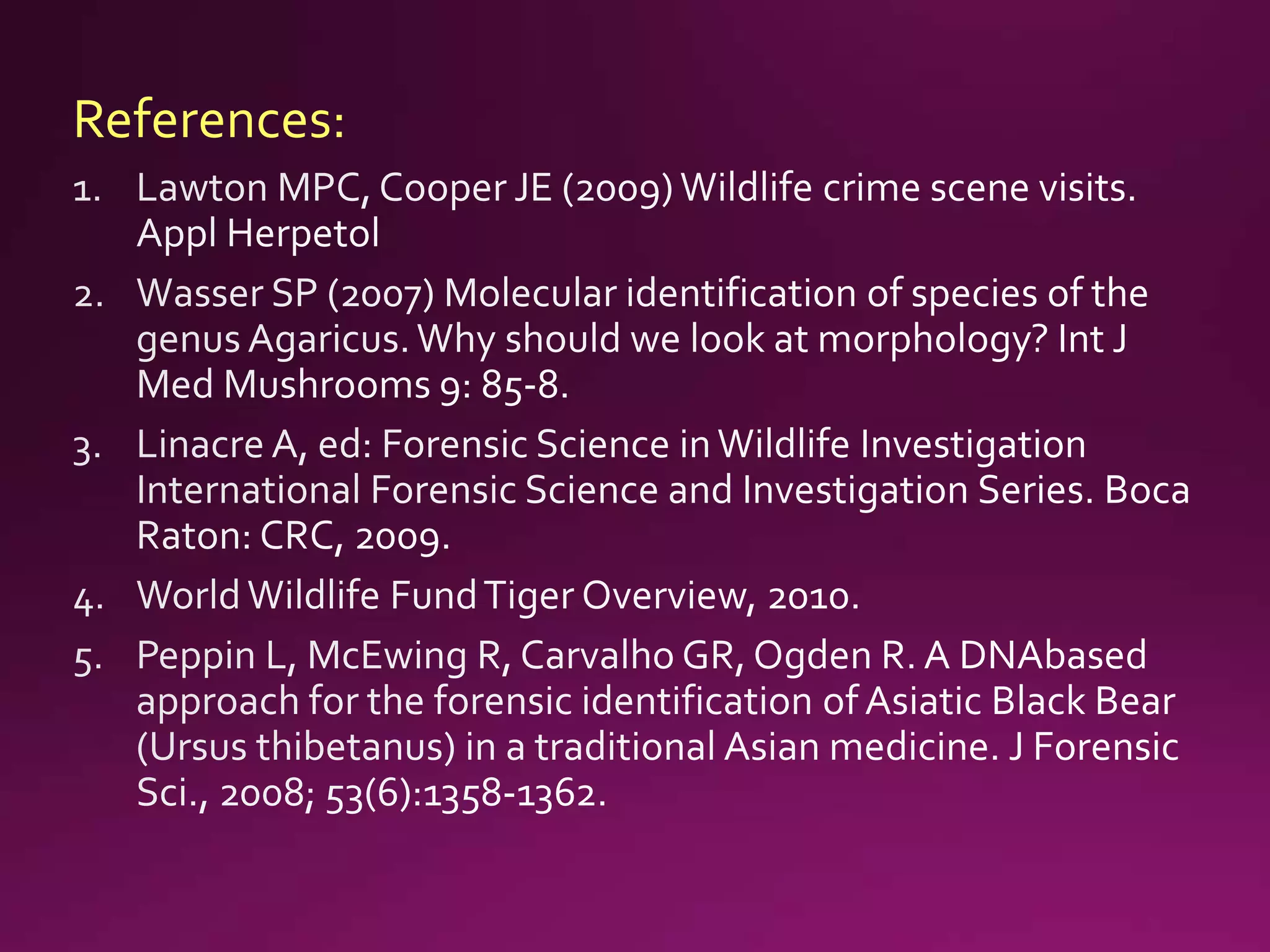 References:

1. Lawton MPC, Cooper JE (2009) Wildlife crime scene visits. Appl Herpetol

2. Wasser SP (2007) Molecular identification of species of the genus Agaricus. Why should we look at morphology? Int J Med Mushrooms 9: 85-8.

3. Linacre A, ed: Forensic Science in Wildlife Investigation International Forensic Science and Investigation Series. Boca Raton: CRC, 2009.

4. World Wildlife Fund Tiger Overview, 2010.

5. Peppin L, McEwing R, Carvalho GR, Ogden R. A DNAbased approach for the forensic identification of Asiatic Black Bear (Ursus thibetanus) in a traditional Asian medicine. J Forensic Sci., 2008; 53(6):1358-1362.